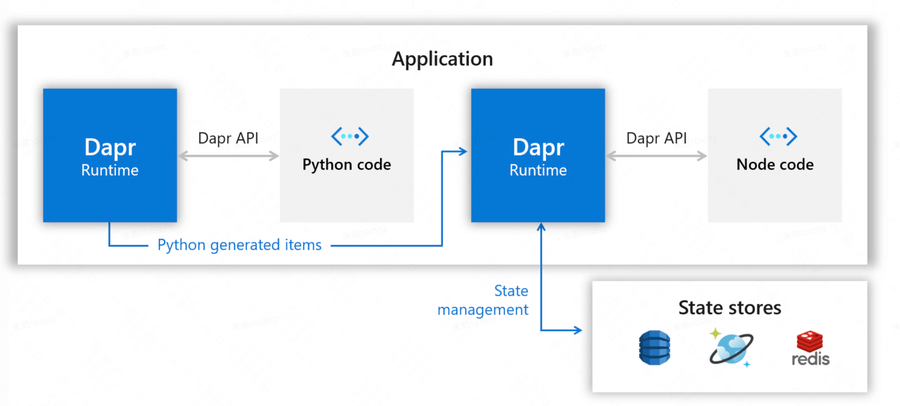 Application

Dapr
Runtime

Dapr API

Python code

Dapr
Runtime

Dapr API

Node code

Python generated items

State
management

State stores

redis